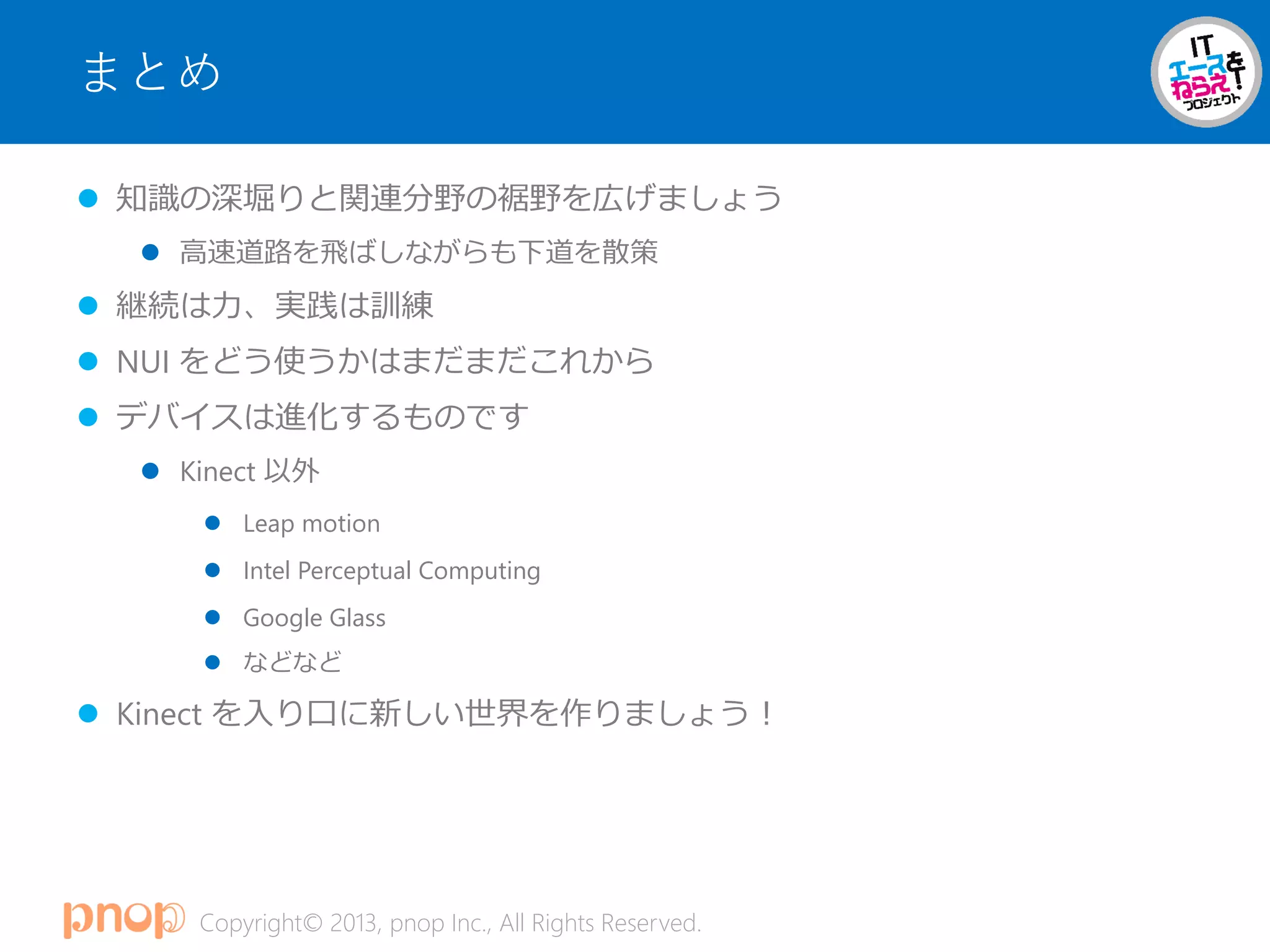 まとめ

IT エースをねらえ! プロジェクト

知識の深堀りと関連分野の裾野を広げましょう

高速道路を飛ばしながらも下道を散策

継続は力、実践は訓練

NUI をどう使うかはまだまだこれから

デバイスは進化するものです

Kinect 以外

Leap motion

Intel Perceptual Computing

Google Glass

などなど

Kinect を入り口に新しい世界を作りましょう！

pnop Copyright© 2013, pnop Inc., All Rights Reserved.